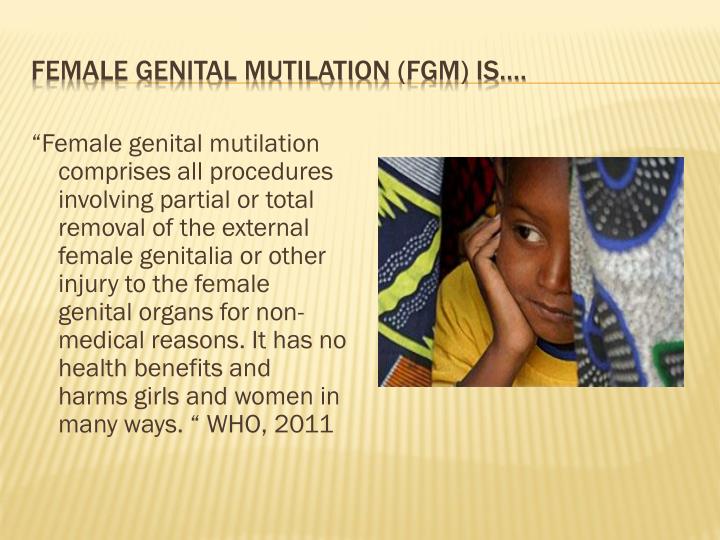 FEMALE GENITAL MUTILATION (FGM) IS….

“Female genital mutilation comprises all procedures involving partial or total removal of the external female genitalia or other injury to the female genital organs for non-medical reasons. It has no health benefits and harms girls and women in many ways. “ WHO, 2011